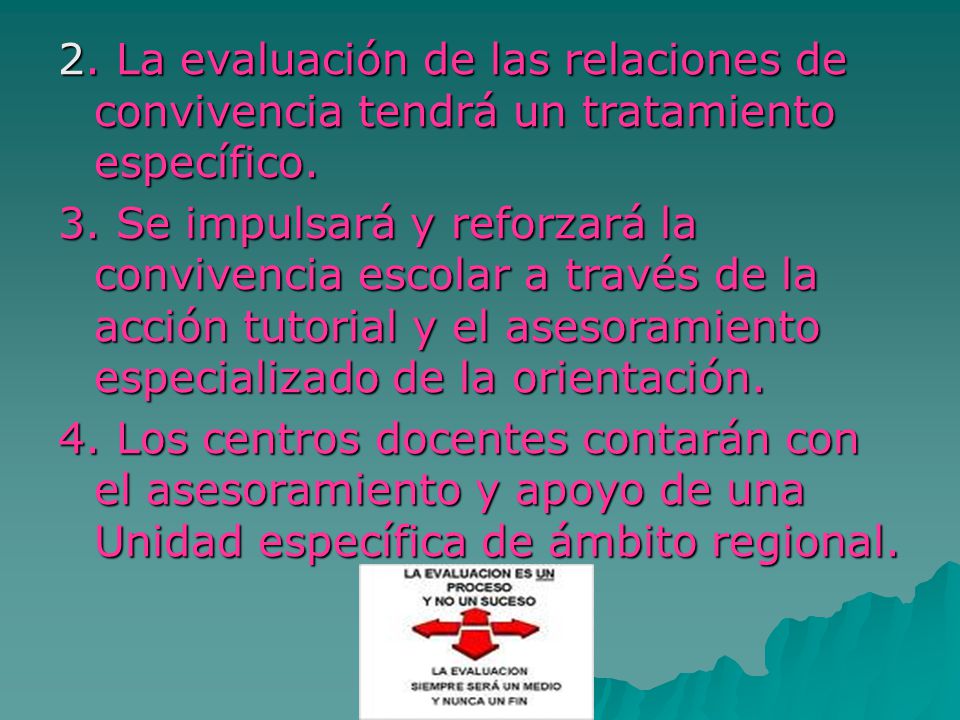 2. La evaluación de las relaciones de convivencia tendrá un tratamiento específico.

3. Se impulsará y reforzará la convivencia escolar a través de la acción tutorial y el asesoramiento especializado de la orientación.

4. Los centros docentes contarán con el asesoramiento y apoyo de una Unidad específica de ámbito regional.

LA EVALUACION ES UN PROCESO Y NO UN SUCESO

LA EVALUACION SIEMPRE SERÁ UN MEDIO Y NUNCA UN FIN